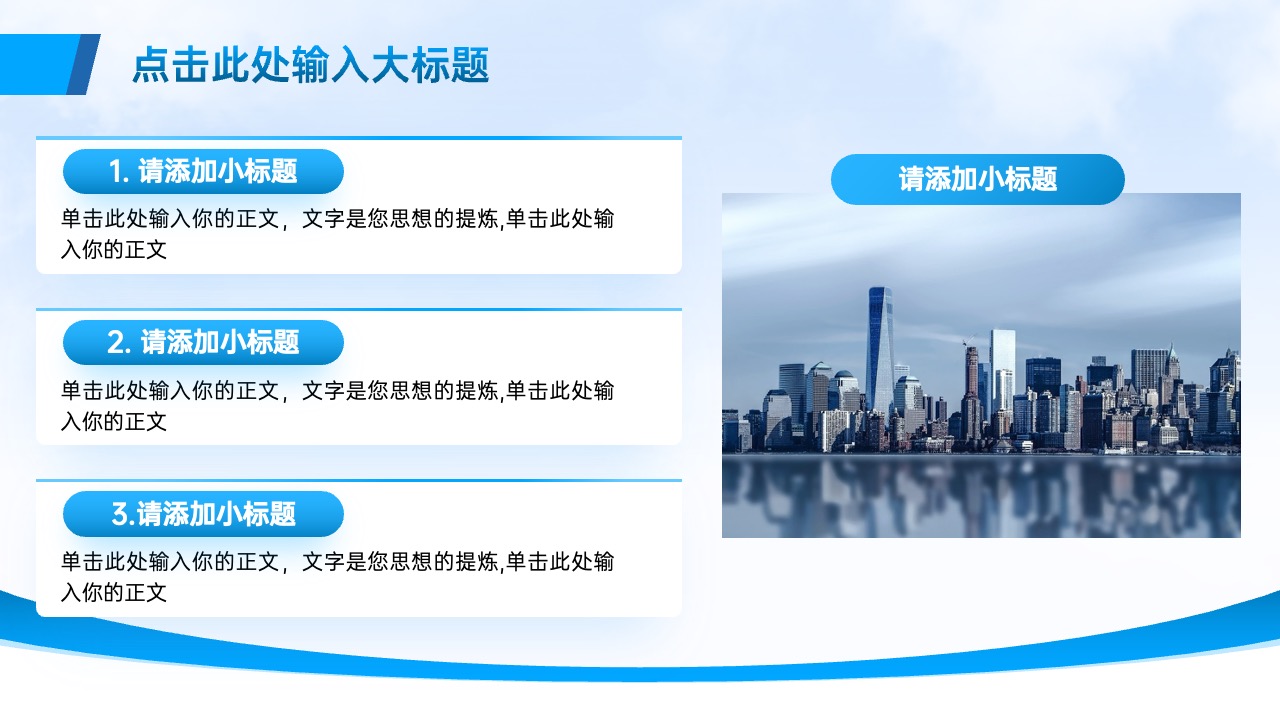 点击此处输入大标题

1. 请添加小标题

单击此处输入你的正文，文字是您思想的提炼,单击此处输入你的正文

2. 请添加小标题

单击此处输入你的正文，文字是您思想的提炼,单击此处输入你的正文

3.请添加小标题

单击此处输入你的正文，文字是您思想的提炼,单击此处输入你的正文

请添加小标题